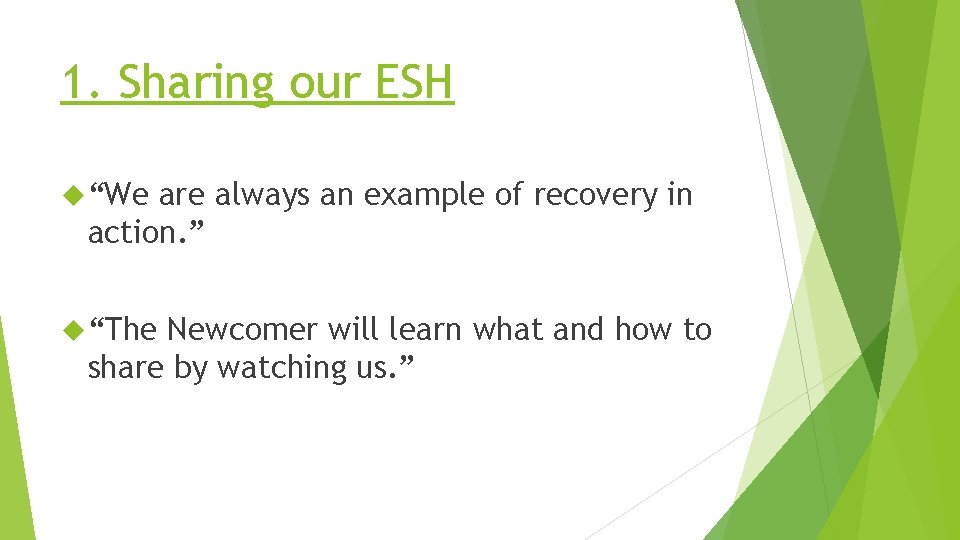 1. Sharing our ESH

“We are always an example of recovery in action.”

“The Newcomer will learn what and how to share by watching us.”